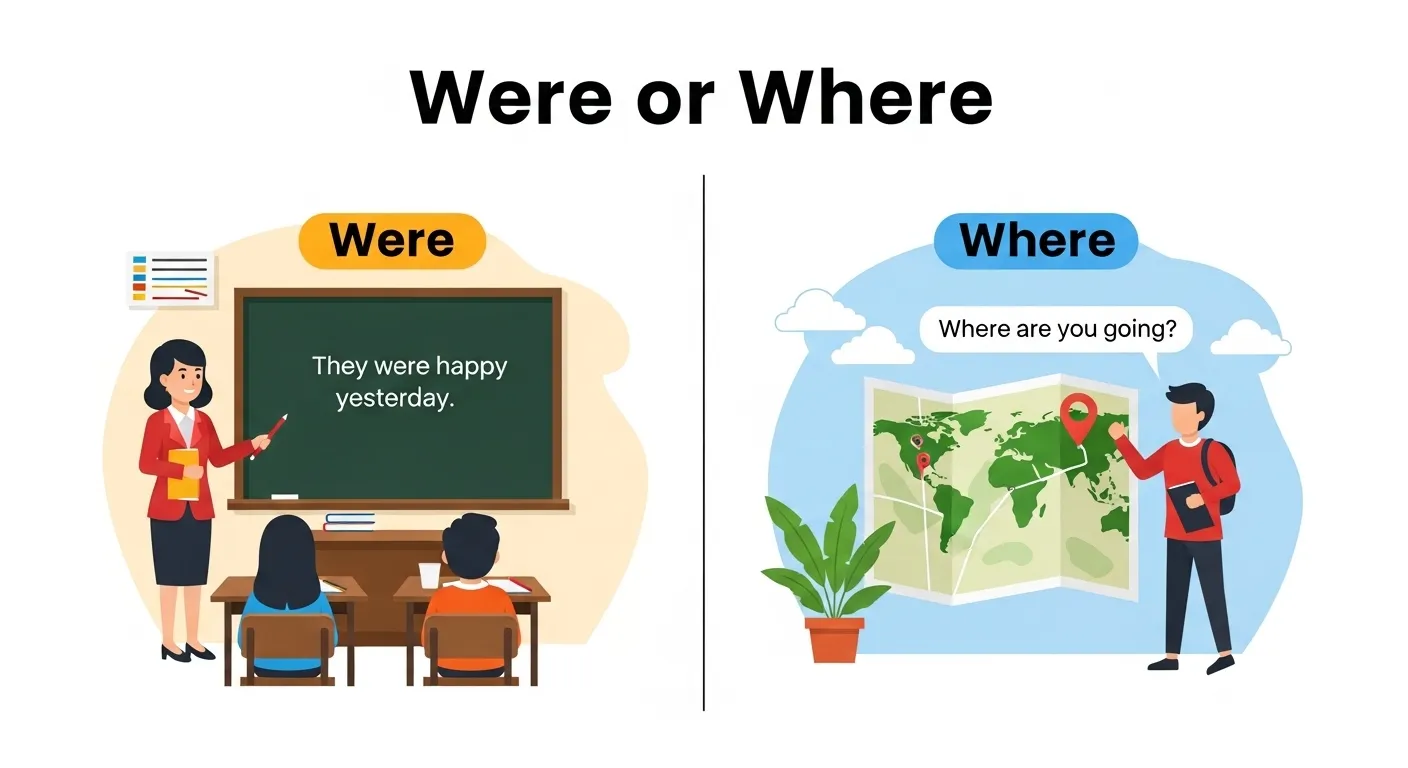 Were or Where

Were

They were happy yesterday.

Where

Where are you going?